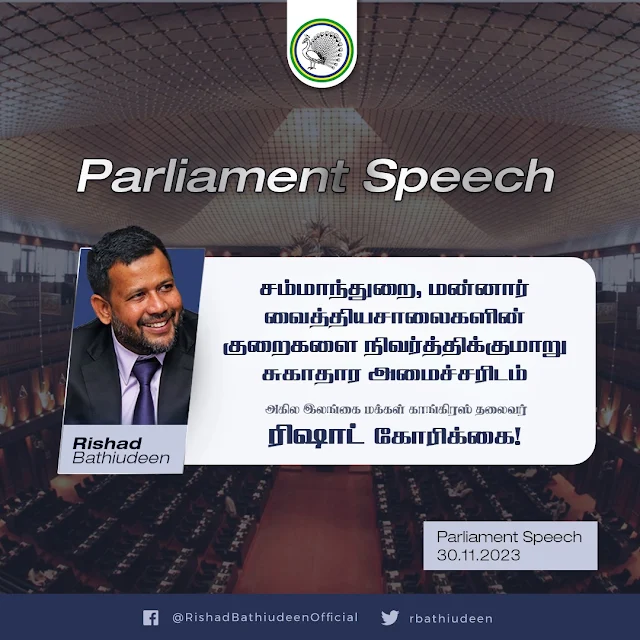 Parliament Speech

Rishad Bathiudeen

சம்மாந்துறை, மன்னார் வைத்தியசாலைகளின் குறைகளை நிவர்த்திக்குமாறு சுகாதார அமைச்சரிடம்

அகில இலங்கை மக்கள் காங்கிரஸ் தலைவர்

ரிஷாட் கோரிக்கை!

Parliament Speech
30.11.2023

@RishadBathiudeenOfficial rbathiudeen